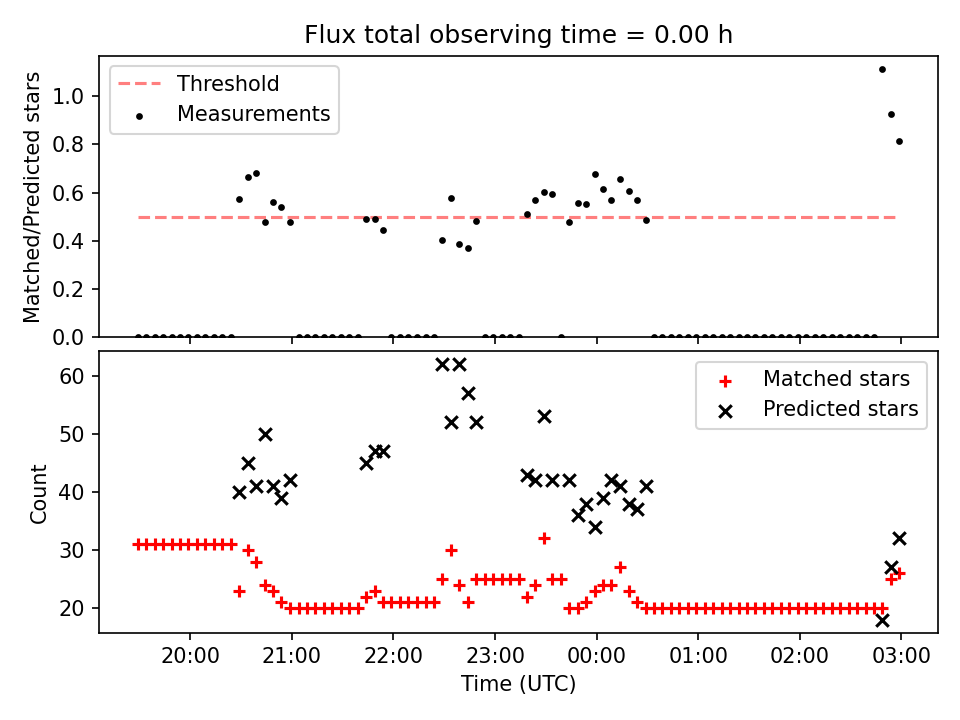 Flux total observing time = 0.00 h

Threshold
Measurements

Matched/Predicted stars

1.0
0.8
0.6
0.4
0.2
0.0

Matched stars
Predicted stars

Count

60
50
40
30
20

20:00
21:00
22:00
23:00
00:00
01:00
02:00
03:00

Time (UTC)